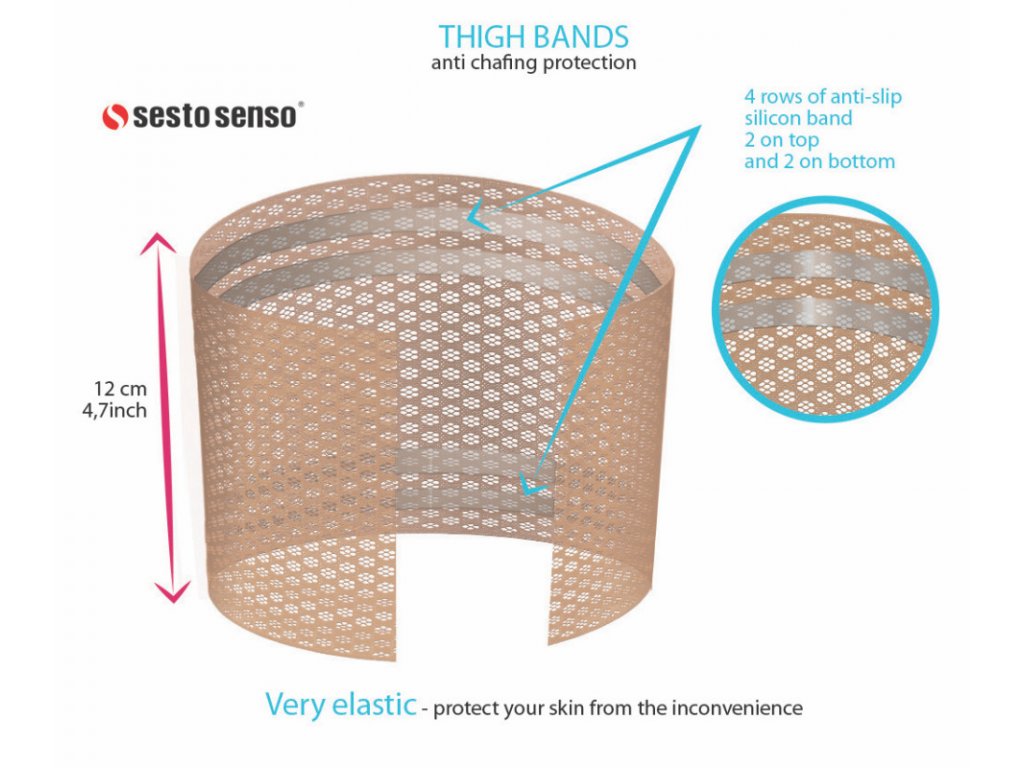 THIGH BANDS
anti chafing protection

sesto senso®

4 rows of anti-slip silicon band
2 on top
and 2 on bottom

12 cm
4,7inch

Very elastic - protect your skin from the inconvenience